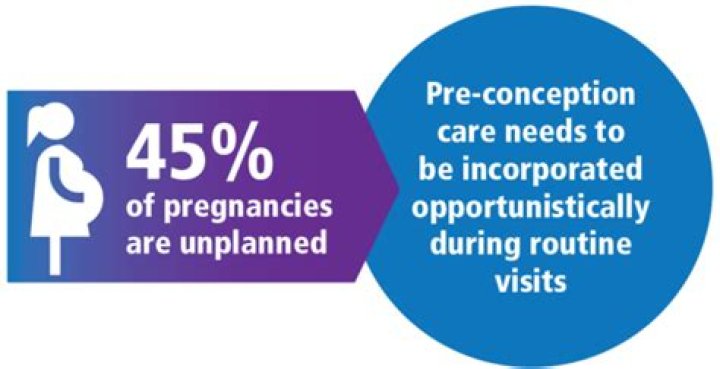 45%
of pregnancies are unplanned

Pre-conception care needs to be incorporated opportunistically during routine visits